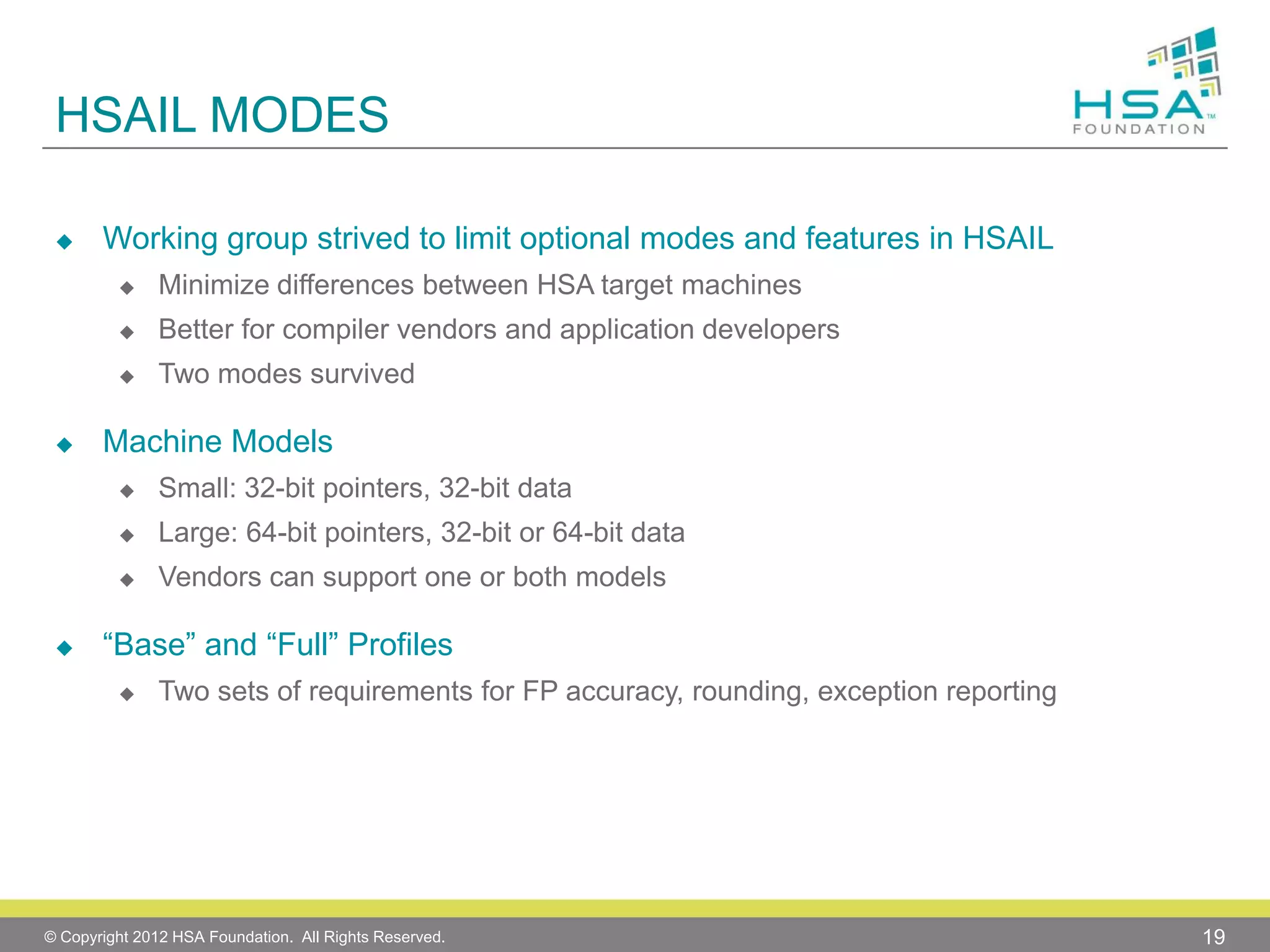 HSAIL MODES

HSA™
FOUNDATION

◆ Working group strived to limit optional modes and features in HSAIL
◆ Minimize differences between HSA target machines
◆ Better for compiler vendors and application developers
◆ Two modes survived

◆ Machine Models
◆ Small: 32-bit pointers, 32-bit data
◆ Large: 64-bit pointers, 32-bit or 64-bit data
◆ Vendors can support one or both models

◆ “Base” and “Full” Profiles
◆ Two sets of requirements for FP accuracy, rounding, exception reporting

© Copyright 2012 HSA Foundation. All Rights Reserved.

19